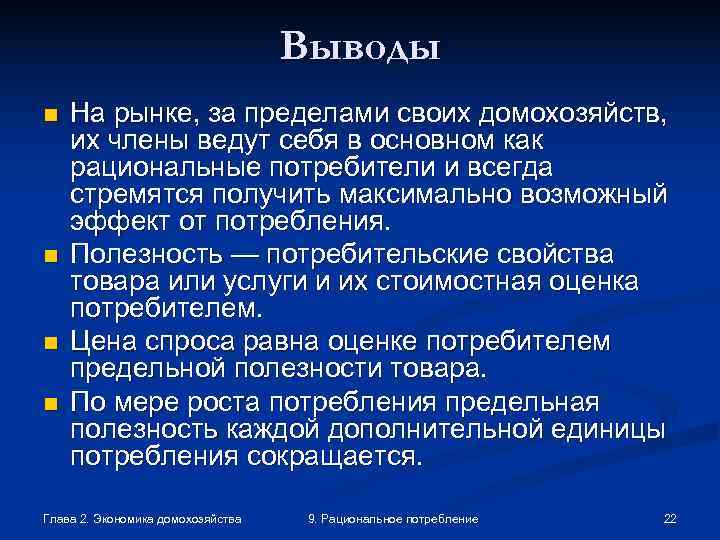 Выводы

На рынке, за пределами своих домохозяйств, их члены ведут себя в основном как рациональные потребители и всегда стремятся получить максимально возможный эффект от потребления.

Полезность — потребительские свойства товара или услуги и их стоимостная оценка потребителем.

Цена спроса равна оценке потребителем предельной полезности товара.

По мере роста потребления предельная полезность каждой дополнительной единицы потребления сокращается.

Глава 2. Экономика домохозяйства

9. Рациональное потребление

22